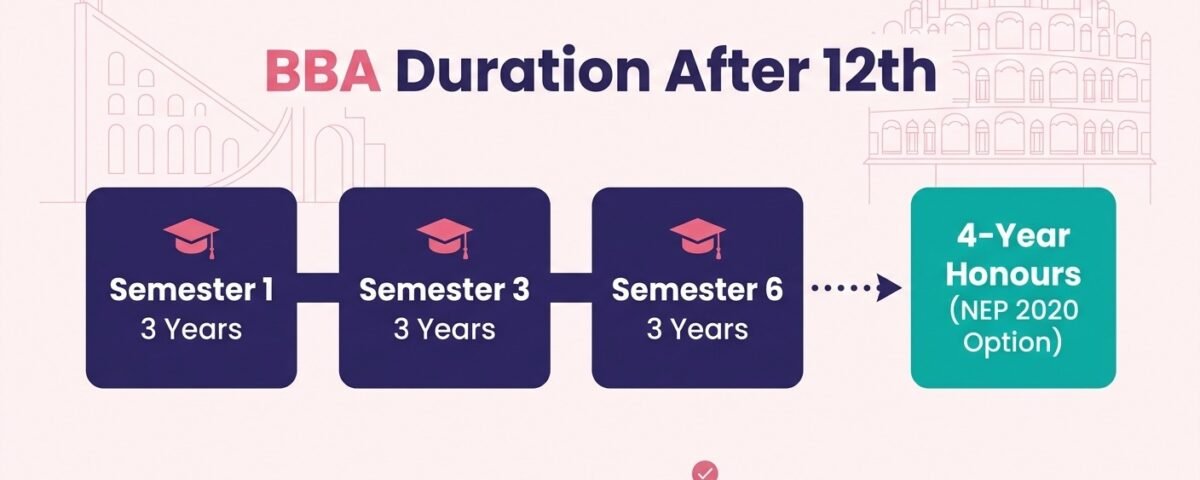 BBA Duration After 12th

Semester 1
3 Years

Semester 3
3 Years

Semester 6
3 Years

4-Year Honours
(NEP 2020 Option)